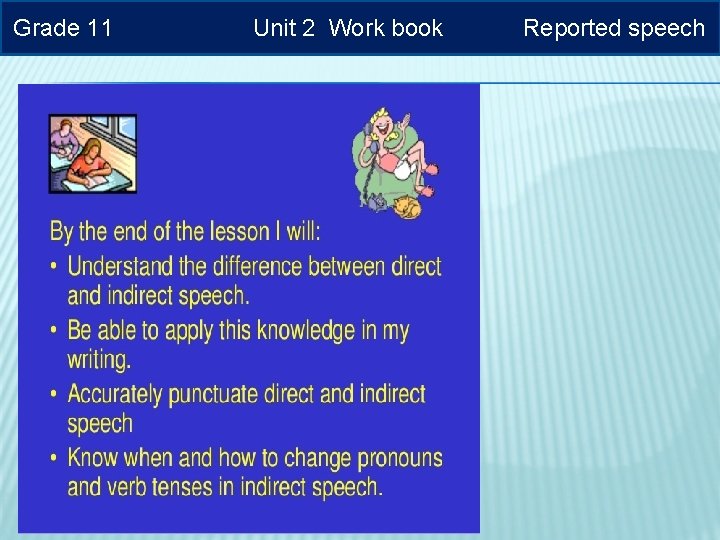 Grade 11 Unit 2 Work book Reported speech

By the end of the lesson I will:

• Understand the difference between direct and indirect speech.

• Be able to apply this knowledge in my writing.

• Accurately punctuate direct and indirect speech

• Know when and how to change pronouns and verb tenses in indirect speech.